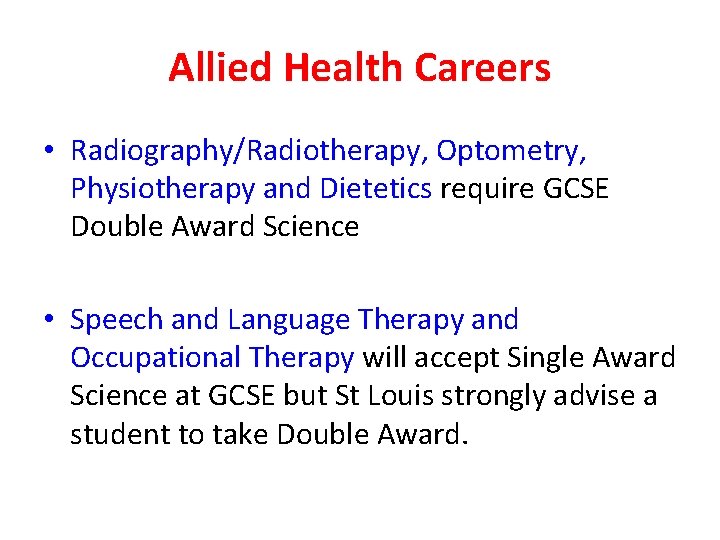 Allied Health Careers

• Radiography/Radiotherapy, Optometry, Physiotherapy and Dietetics require GCSE Double Award Science

• Speech and Language Therapy and Occupational Therapy will accept Single Award Science at GCSE but St Louis strongly advise a student to take Double Award.